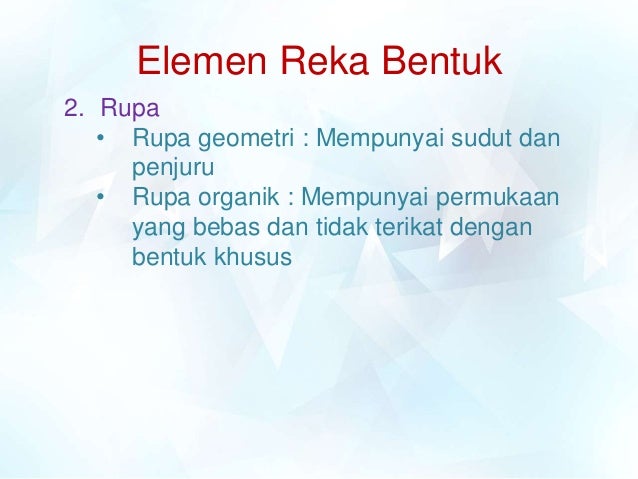 Elemen Reka Bentuk

2. Rupa

• Rupa geometri : Mempunyai sudut dan penjuru
• Rupa organik : Mempunyai permukaan yang bebas dan tidak terikat dengan bentuk khusus